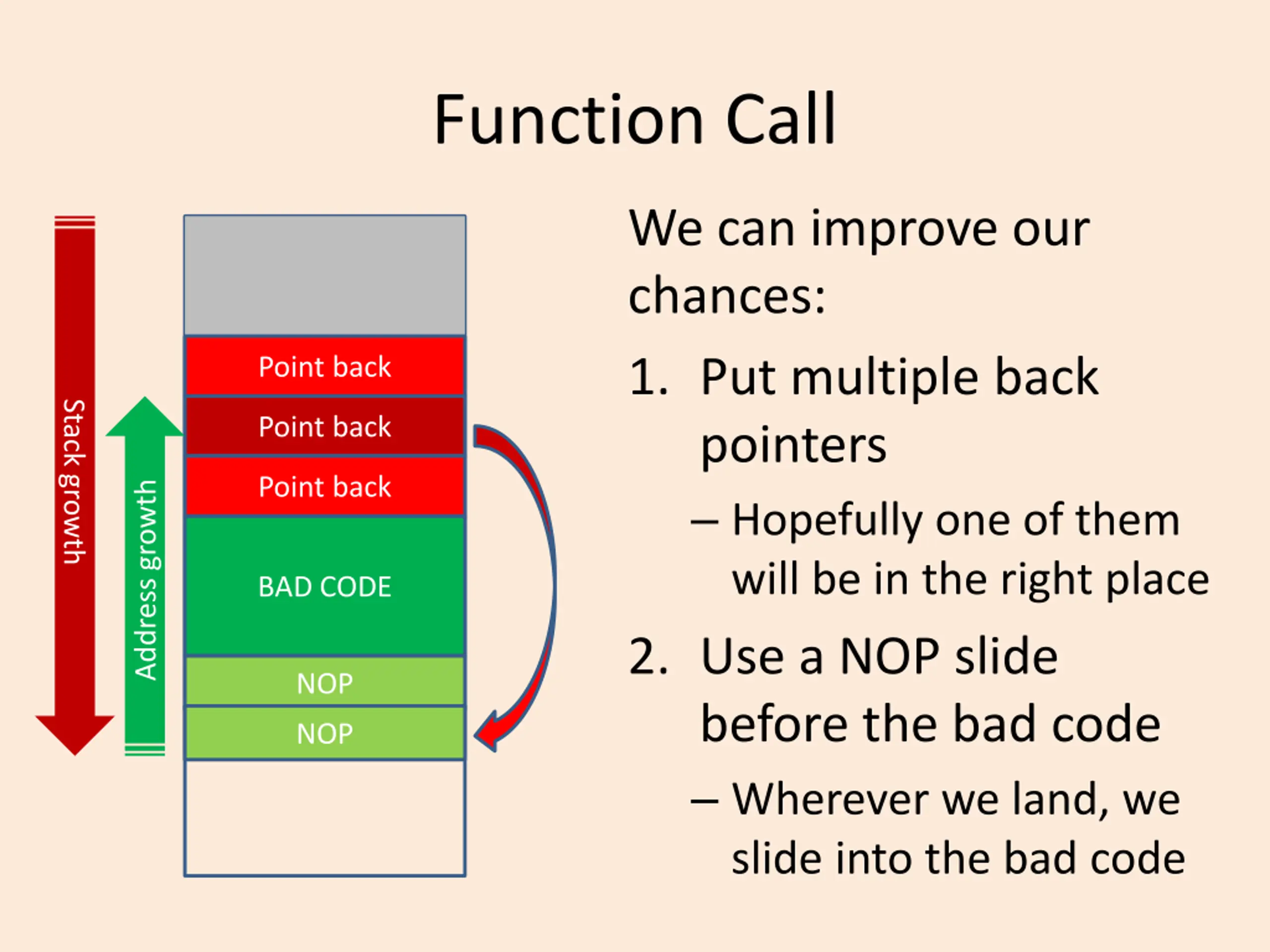 Function Call

Stack growth

Address growth

Point back

Point back

Point back

BAD CODE

NOP

NOP

We can improve our chances:

1. Put multiple back pointers

– Hopefully one of them will be in the right place

2. Use a NOP slide before the bad code

– Wherever we land, we slide into the bad code